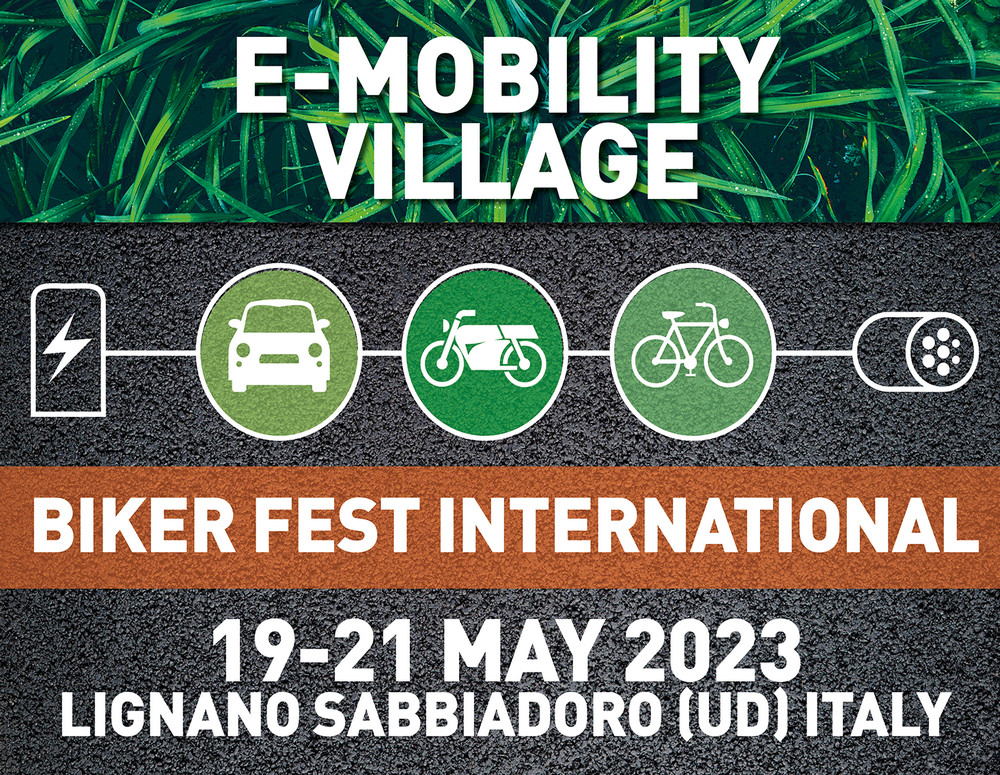 E-MOBILITY VILLAGE

BIKER FEST INTERNATIONAL

19-21 MAY 2023
LIGNANO SABBIADORO (UD) ITALY